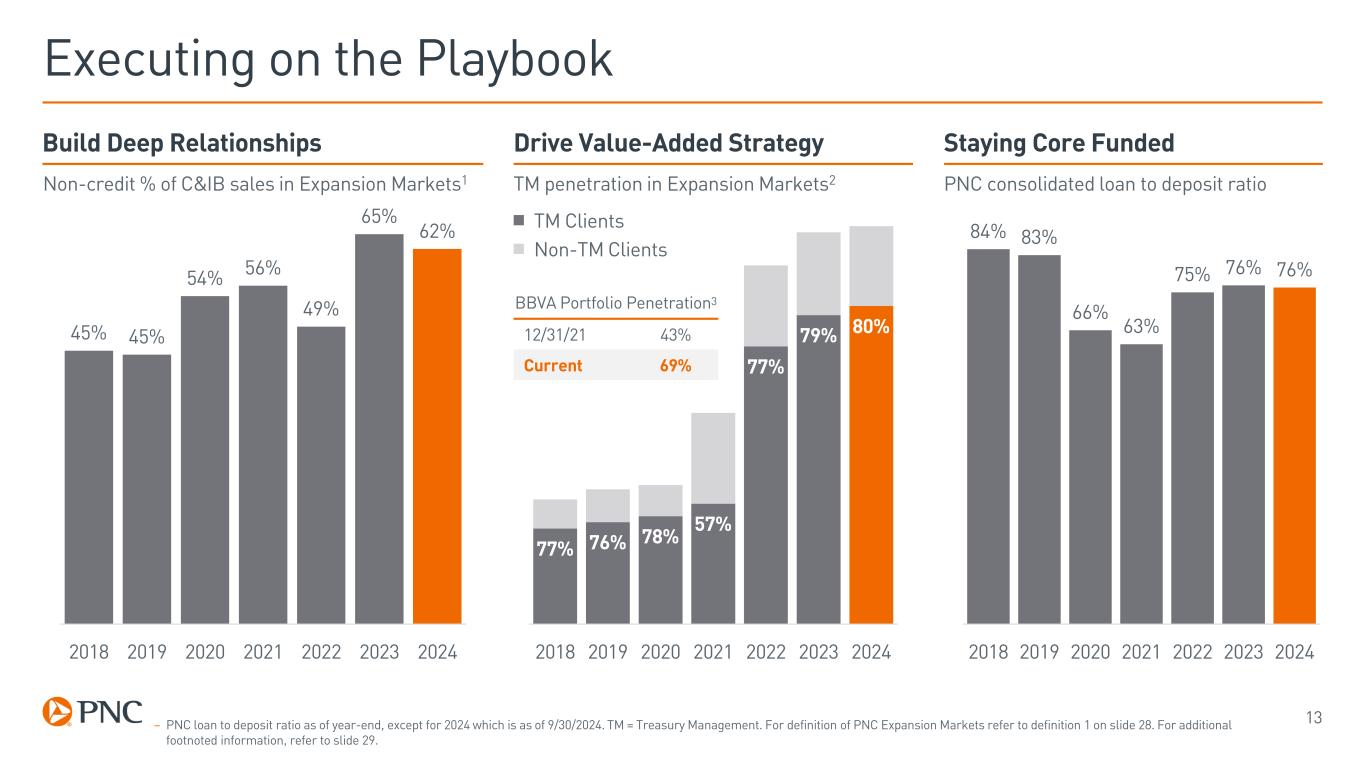 Executing on the Playbook

Build Deep Relationships

Non-credit % of C&IB sales in Expansion Markets$^1$

45% 45% 54% 56% 49% 65% 62%

2018 2019 2020 2021 2022 2023 2024

Drive Value-Added Strategy

TM penetration in Expansion Markets$^2$

TM Clients
Non-TM Clients

BBVA Portfolio Penetration$^3$

| 12/31/21 | 43% |
|---|---|
| Current | 69% |

77% 76% 78% 57% 77% 79% 80%

2018 2019 2020 2021 2022 2023 2024

Staying Core Funded

PNC consolidated loan to deposit ratio

84% 83% 66% 63% 75% 76% 76%

2018 2019 2020 2021 2022 2023 2024

PNC

– PNC loan to deposit ratio as of year-end, except for 2024 which is as of 9/30/2024. TM = Treasury Management. For definition of PNC Expansion Markets refer to definition 1 on slide 28. For additional footnoted information, refer to slide 29.

13